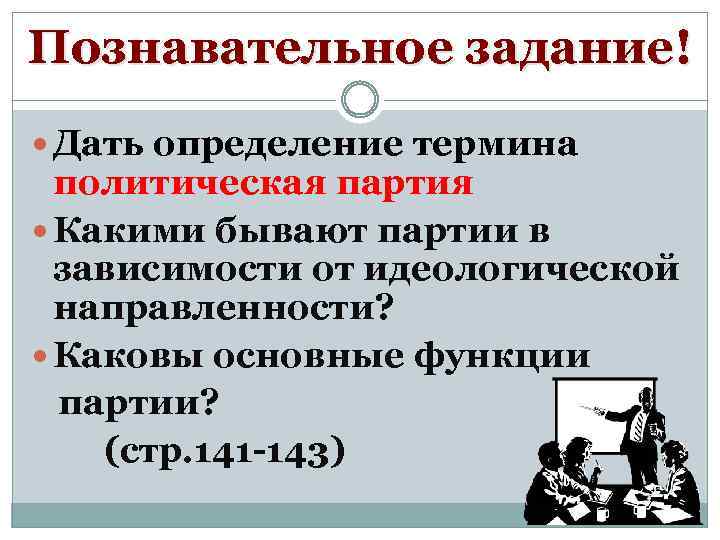 Познавательное задание!

Дать определение термина политическая партия

Какими бывают партии в зависимости от идеологической направленности?

Каковы основные функции партии?

(стр.141-143)